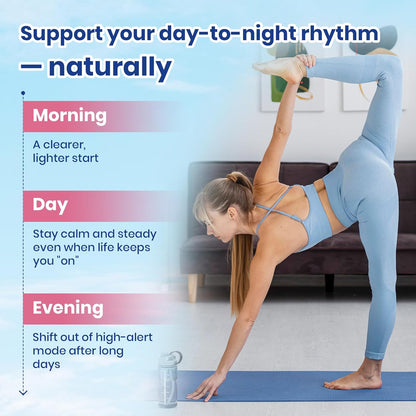 Support your day-to-night rhythm — naturally

Morning

A clearer, lighter start

Day

Stay calm and steady even when life keeps you "on"

Evening

Shift out of high-alert mode after long days